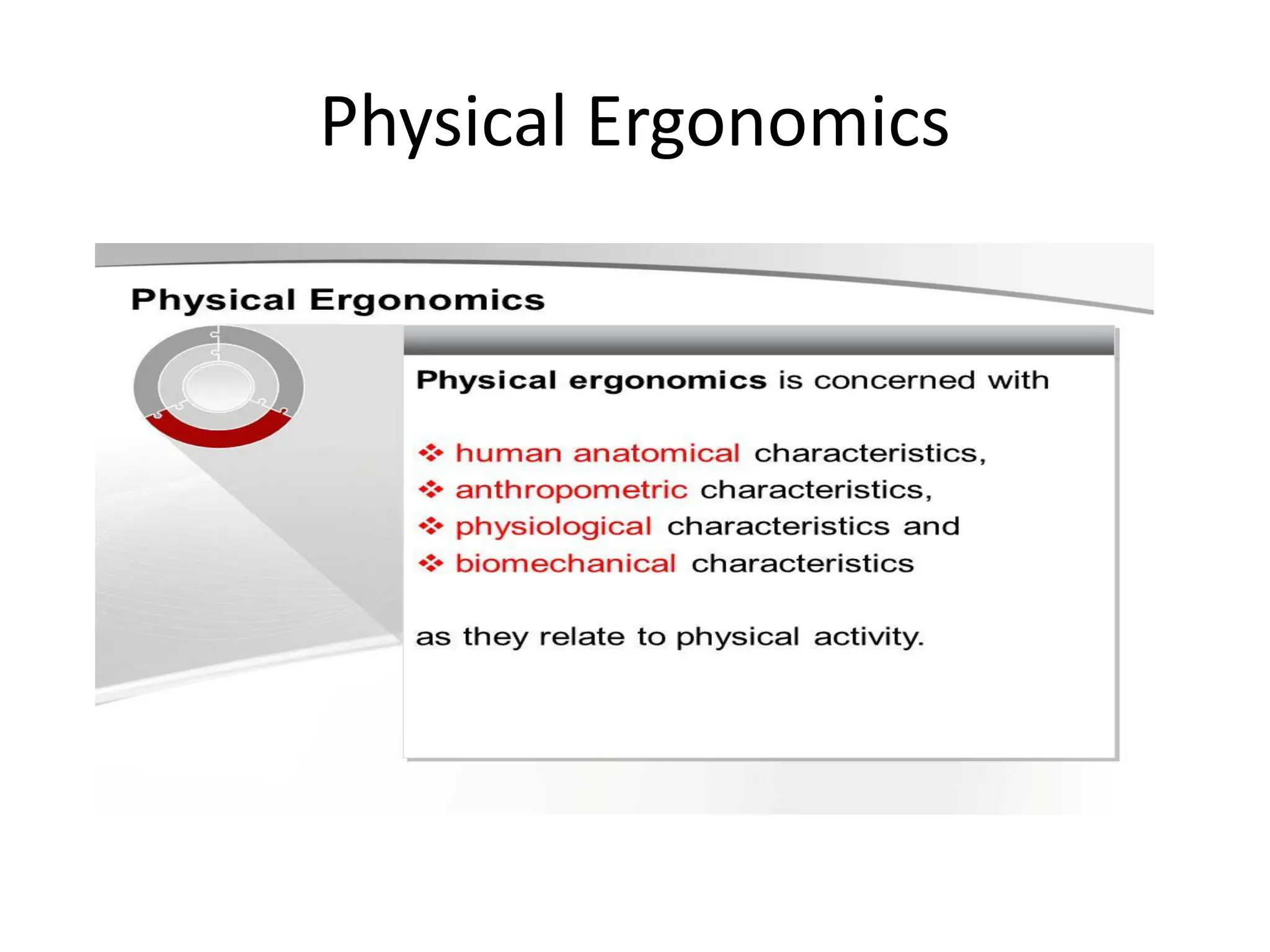 Physical Ergonomics

Physical Ergonomics

Physical ergonomics is concerned with

❖ human anatomical characteristics,
❖ anthropometric characteristics,
❖ physiological characteristics and
❖ biomechanical characteristics

as they relate to physical activity.